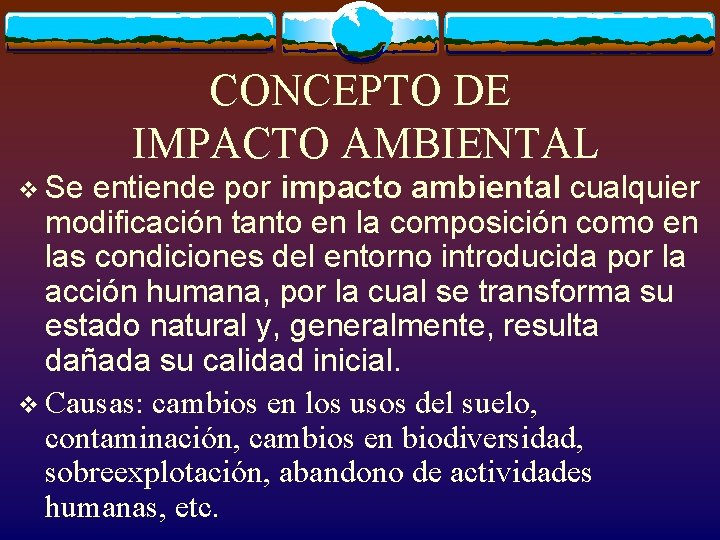 CONCEPTO DE IMPACTO AMBIENTAL

❖ Se entiende por impacto ambiental cualquier modificación tanto en la composición como en las condiciones del entorno introducida por la acción humana, por la cual se transforma su estado natural y, generalmente, resulta dañada su calidad inicial.

❖ Causas: cambios en los usos del suelo, contaminación, cambios en biodiversidad, sobreexplotación, abandono de actividades humanas, etc.